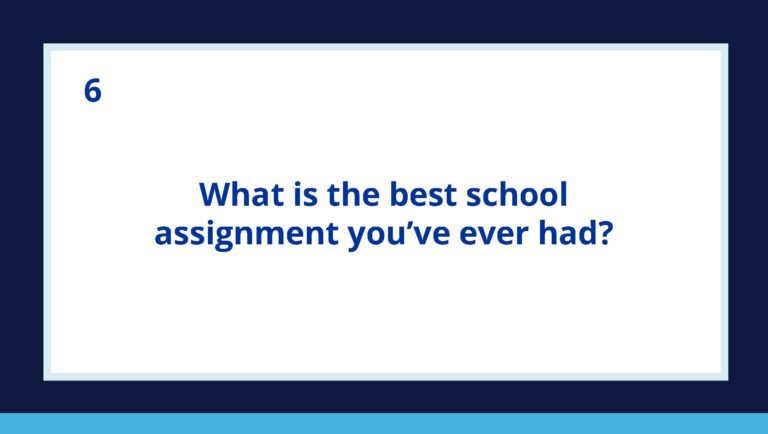 6

What is the best school assignment you’ve ever had?